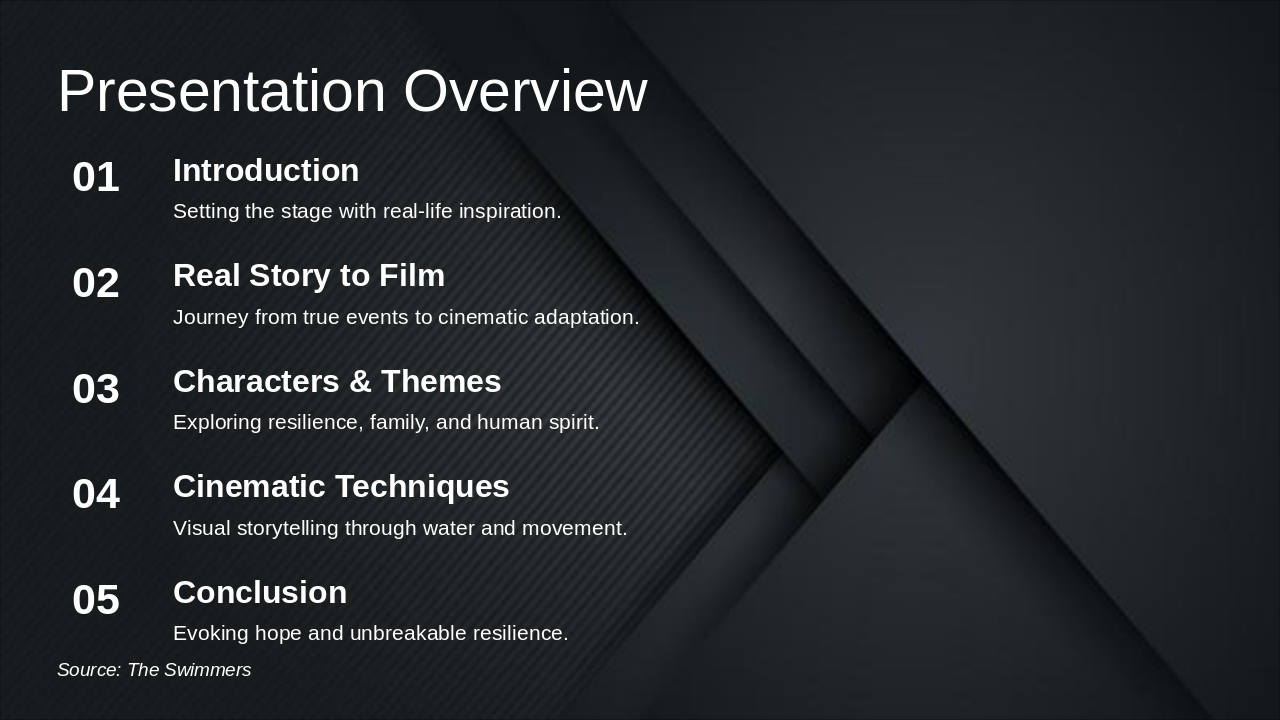 Presentation Overview

01 Introduction
Setting the stage with real-life inspiration.

02 Real Story to Film
Journey from true events to cinematic adaptation.

03 Characters & Themes
Exploring resilience, family, and human spirit.

04 Cinematic Techniques
Visual storytelling through water and movement.

05 Conclusion
Evoking hope and unbreakable resilience.

Source: The Swimmers